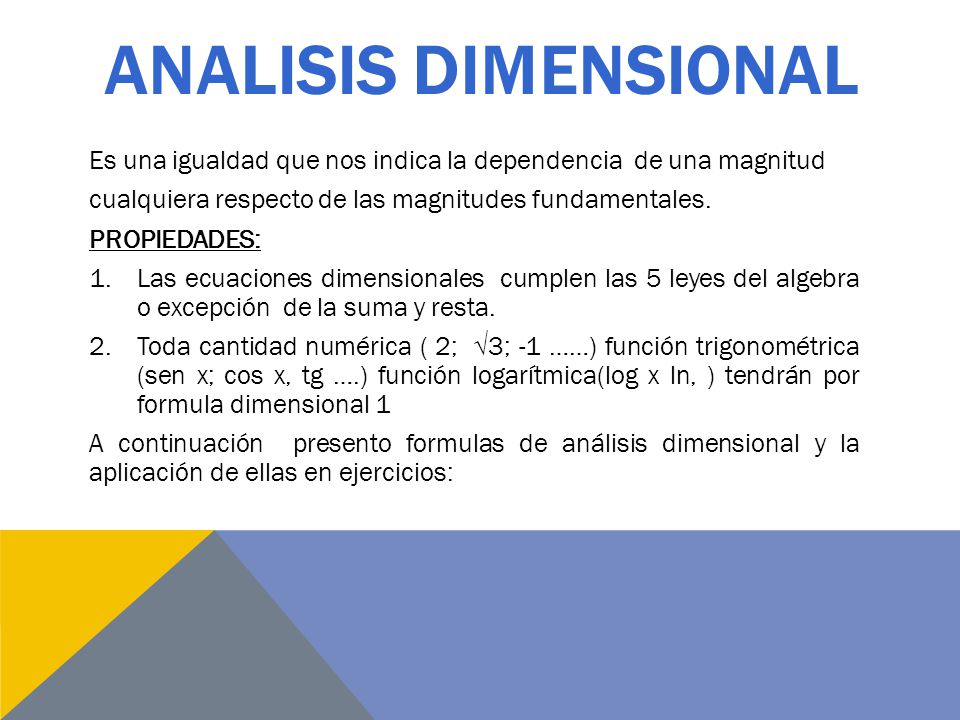 ANALISIS DIMENSIONAL

Es una igualdad que nos indica la dependencia de una magnitud cualquiera respecto de las magnitudes fundamentales.

PROPIEDADES:

1. Las ecuaciones dimensionales cumplen las 5 leyes del algebra o excepción de la suma y resta.

2. Toda cantidad numérica ( 2; $\sqrt{3}$; -1 ……) función trigonométrica (sen x; cos x, tg ….) función logarítmica(log x ln, ) tendrán por formula dimensional 1

A continuación presento formulas de análisis dimensional y la aplicación de ellas en ejercicios: